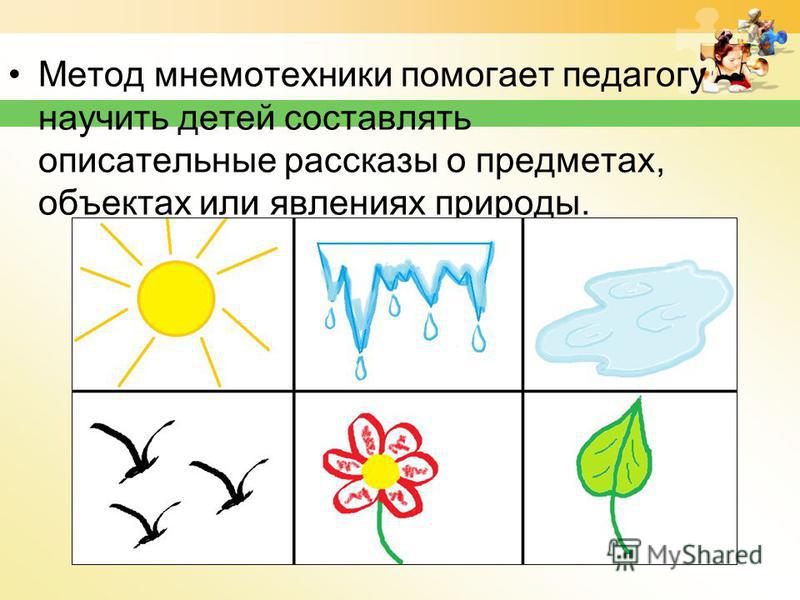 • Метод мнемотехники помогает педагогу научить детей составлять описательные рассказы о предметах, объектах или явлениях природы.

MyShared